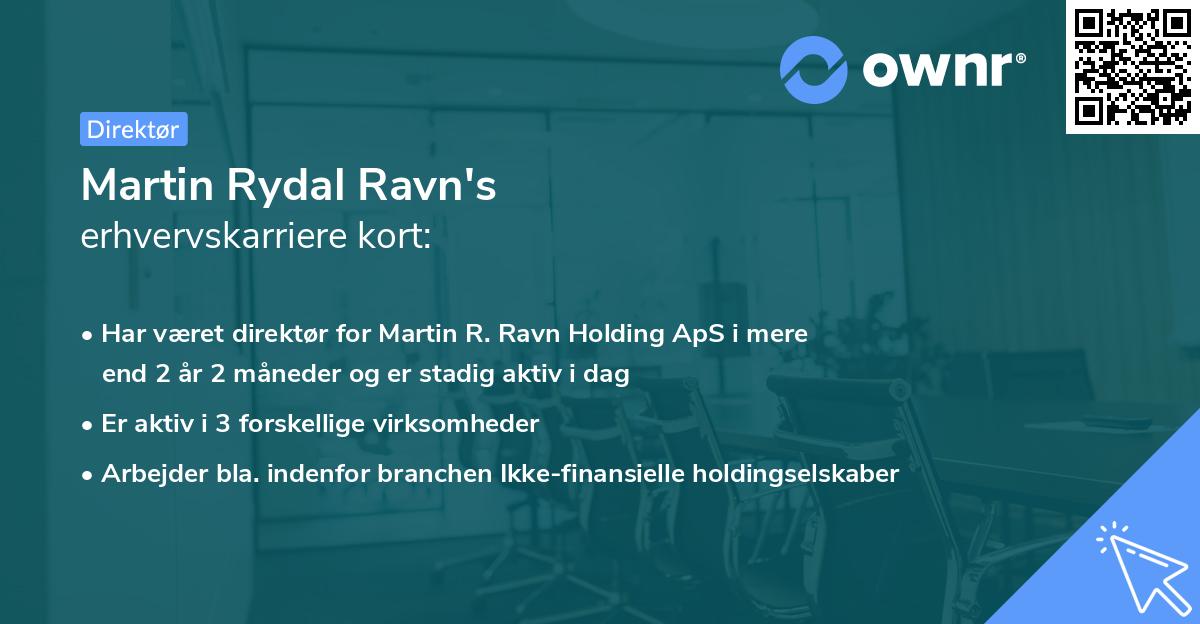 ownr®

Direktør

Martin Rydal Ravn's
erhvervskarriere kort:

• Har været direktør for Martin R. Ravn Holding ApS i mere end 2 år 2 måneder og er stadig aktiv i dag
• Er aktiv i 3 forskellige virksomheder
• Arbejder bla. indenfor branchen Ikke-finansielle holdingselskaber